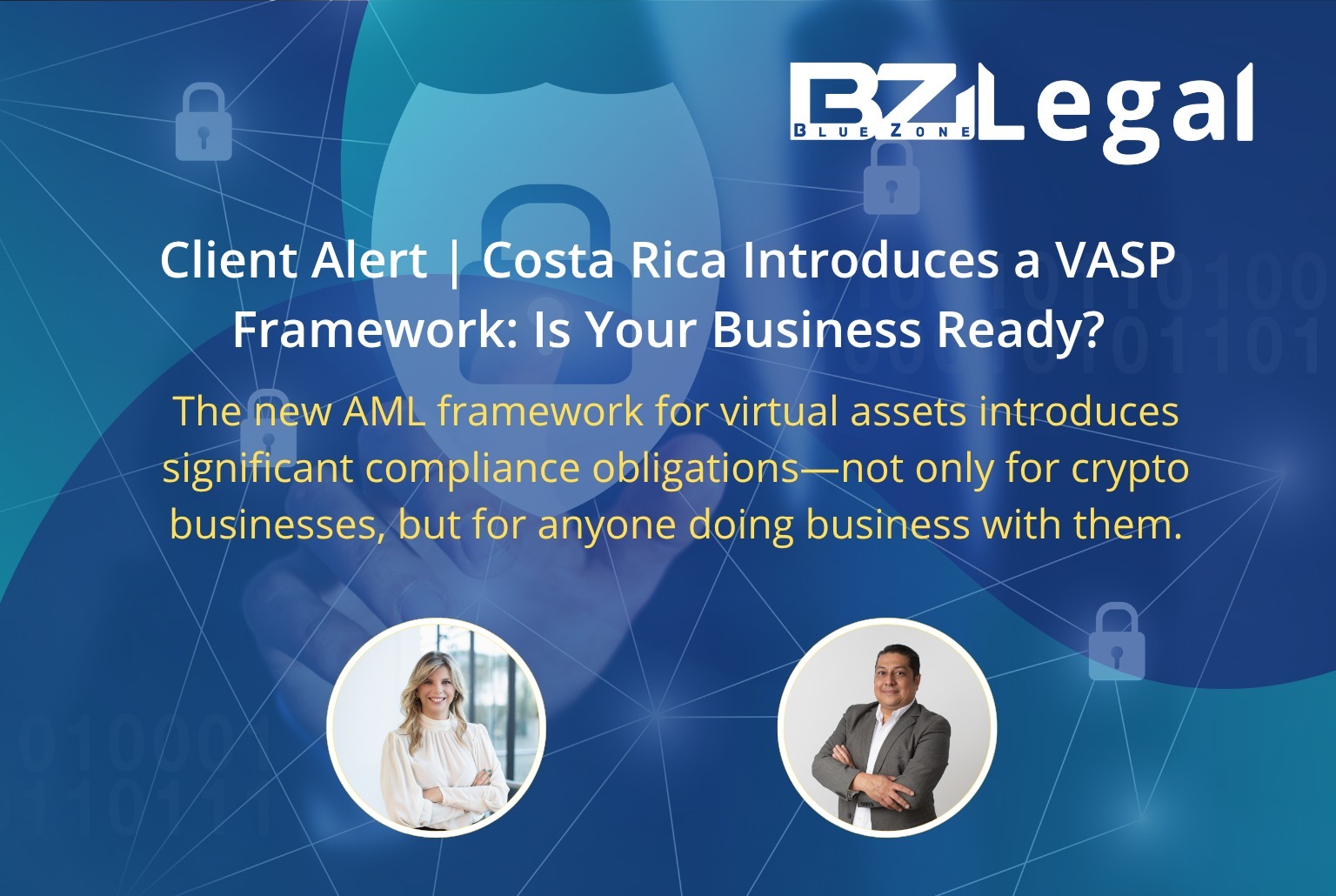 BZ Legal
BLUE ZONE

Client Alert | Costa Rica Introduces a VASP Framework: Is Your Business Ready?

The new AML framework for virtual assets introduces significant compliance obligations—not only for crypto businesses, but for anyone doing business with them.